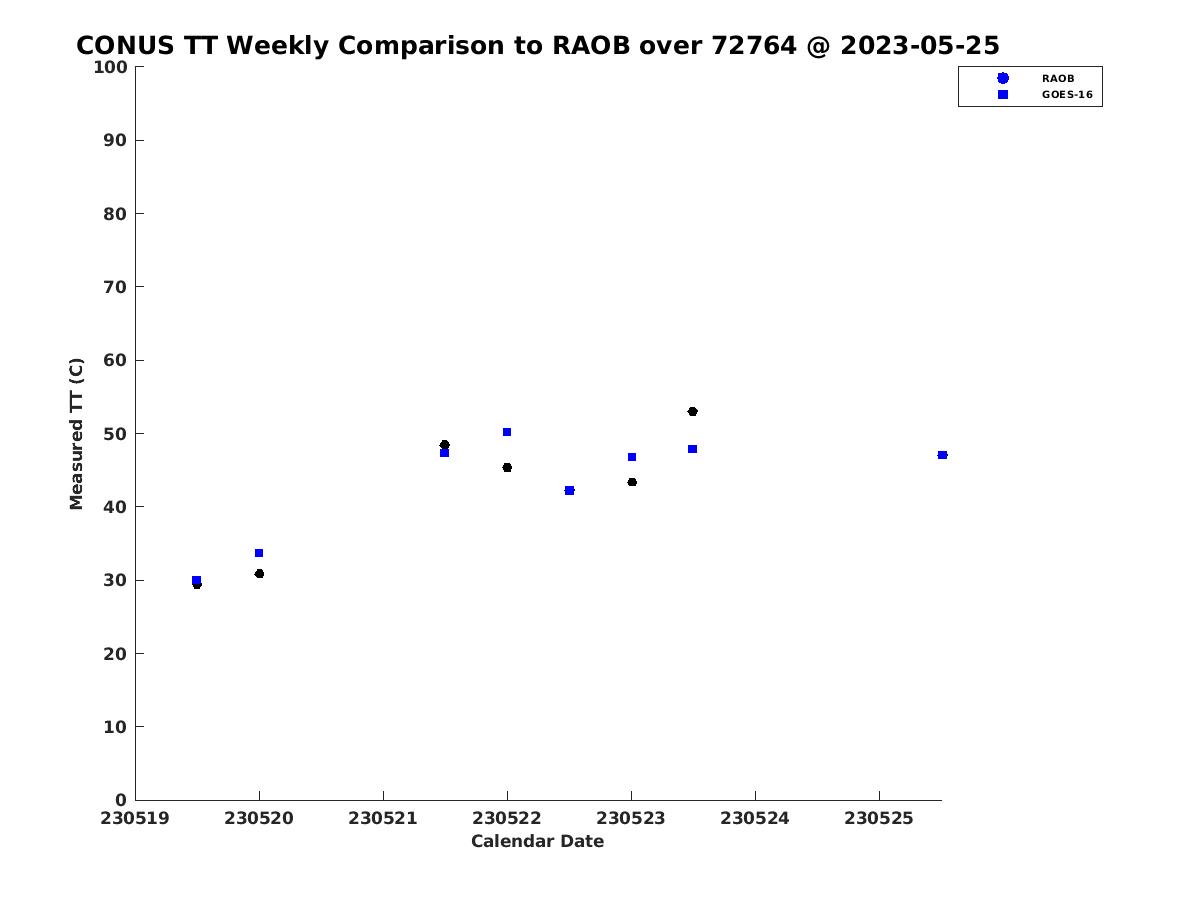 CONUS TT Weekly Comparison to RAOB over 72764 @ 2023-05-25

RAOB
GOES-16

Measured TT (C)

100
90
80
70
60
50
40
30
20
10
0

230519 230520 230521 230522 230523 230524 230525

Calendar Date